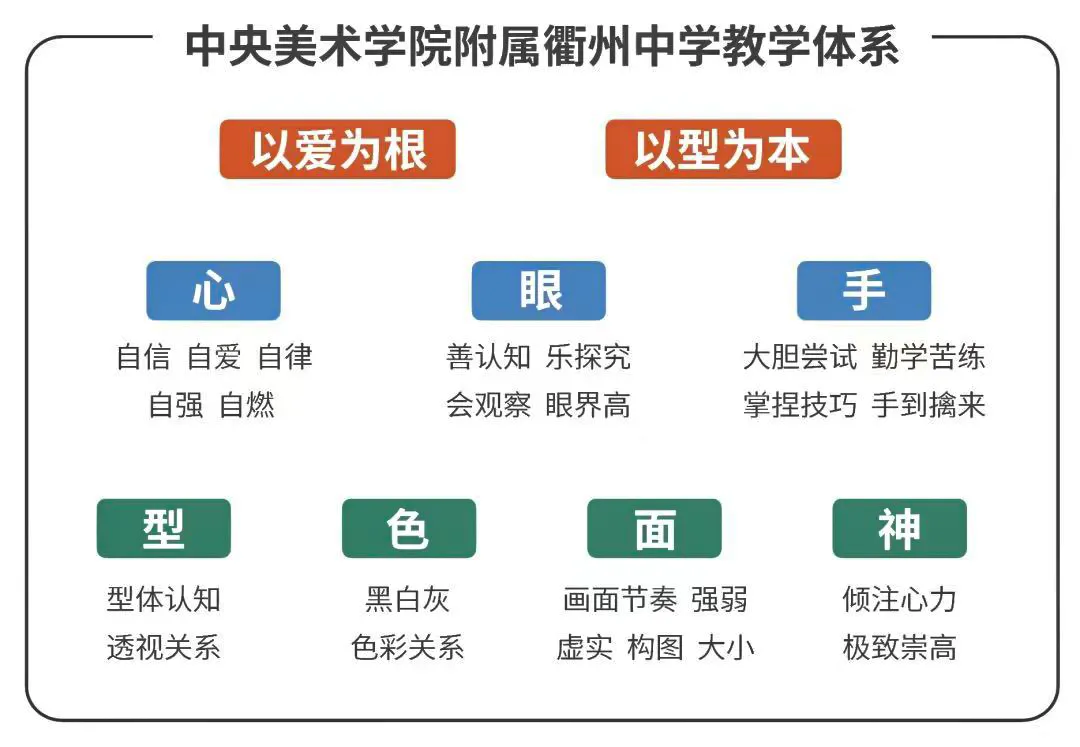 中央美术学院附属衢州中学教学体系

以爱为根

以型为本

心

自信 自爱 自律
自强 自燃

眼

善认知 乐探究
会观察 眼界高

手

大胆尝试 勤学苦练
掌捏技巧 手到擒来

型

型体认知
透视关系

色

黑白灰
色彩关系

面

画面节奏 强弱
虚实 构图 大小

神

倾注心力
极致崇高